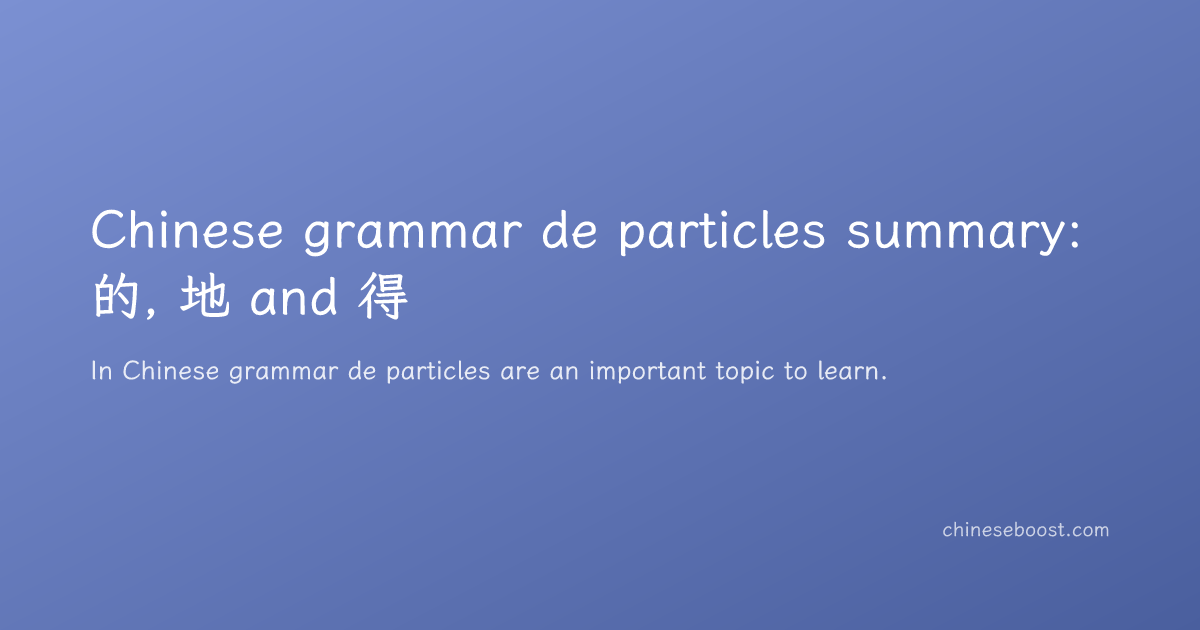 Chinese grammar de particles summary: 的, 地 and 得

In Chinese grammar de particles are an important topic to learn.

chineseboost.com